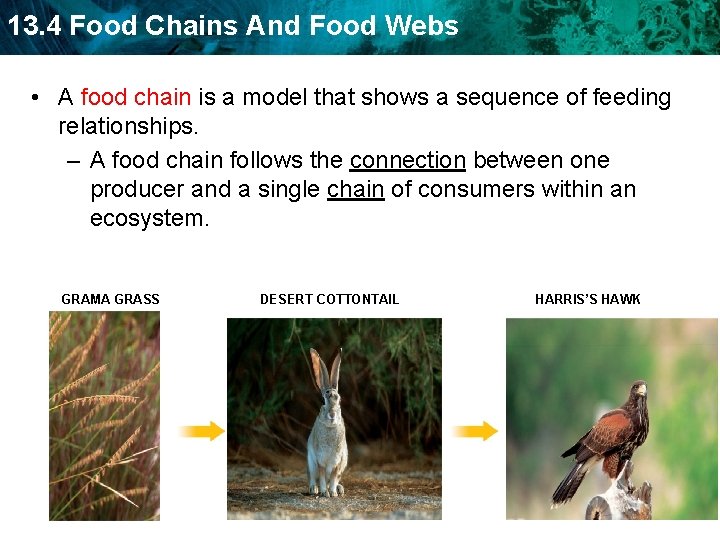 13.4 Food Chains And Food Webs

• A food chain is a model that shows a sequence of feeding relationships.

– A food chain follows the connection between one producer and a single chain of consumers within an ecosystem.

GRAMA GRASS

DESERT COTTONTAIL

HARRIS'S HAWK